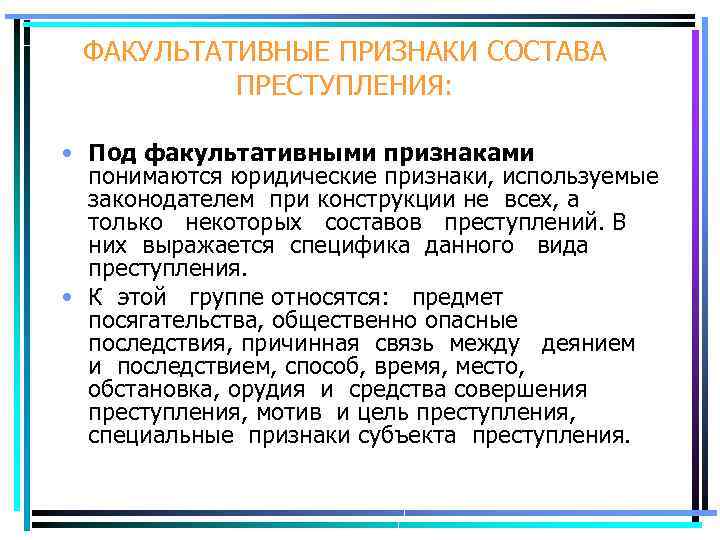 ФАКУЛЬТАТИВНЫЕ ПРИЗНАКИ СОСТАВА ПРЕСТУПЛЕНИЯ:

• Под факультативными признаками понимаются юридические признаки, используемые законодателем при конструкции не всех, а только некоторых составов преступлений. В них выражается специфика данного вида преступления.

• К этой группе относятся: предмет посягательства, общественно опасные последствия, причинная связь между деянием и последствием, способ, время, место, обстановка, орудия и средства совершения преступления, мотив и цель преступления, специальные признаки субъекта преступления.